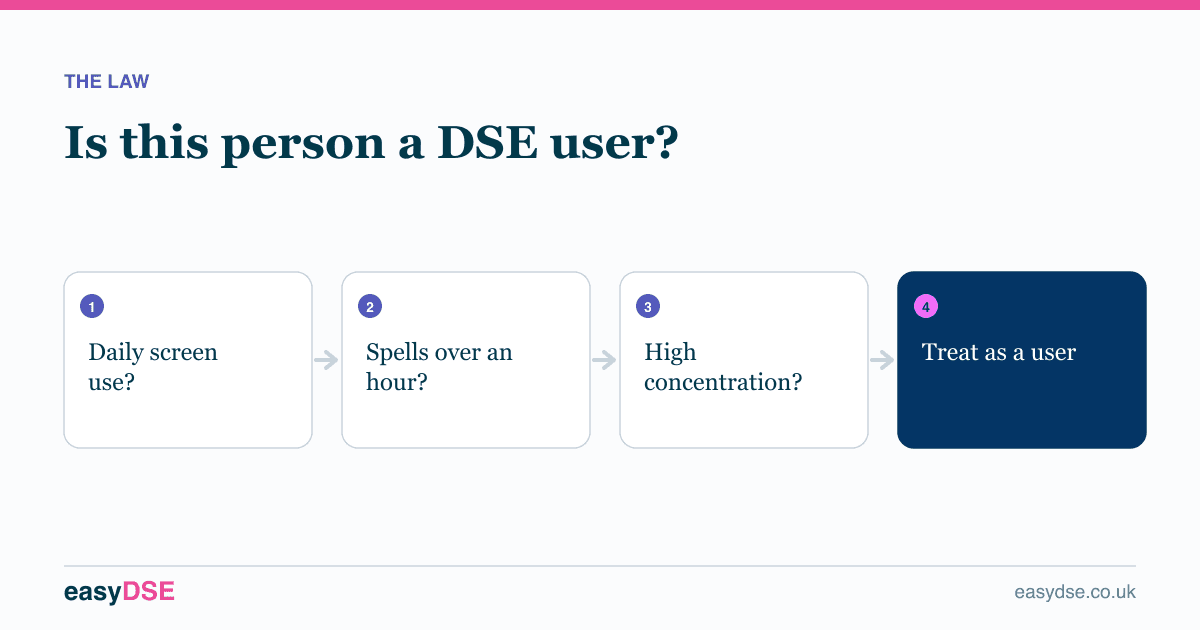 THE LAW

Is this person a DSE user?

1
Daily screen use?

2
Spells over an hour?

3
High concentration?

4
Treat as a user

easyDSE

easydse.co.uk